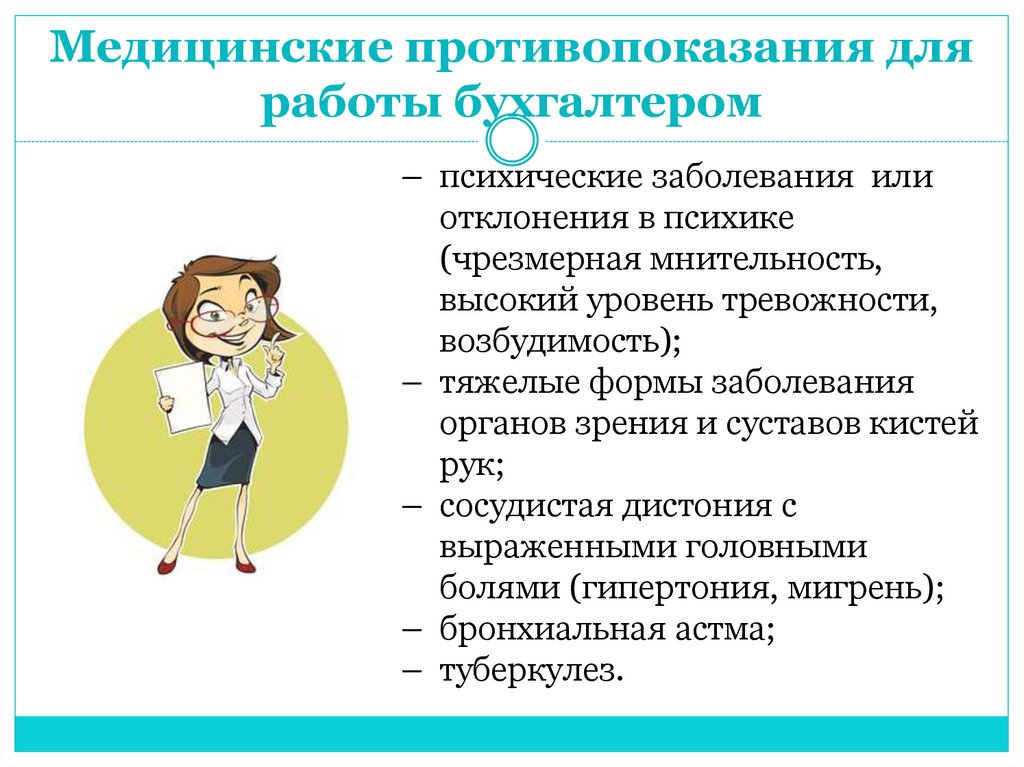 Медицинские противопоказания для работы бухгалтером

– психические заболевания или отклонения в психике (чрезмерная мнительность, высокий уровень тревожности, возбудимость);
– тяжелые формы заболевания органов зрения и суставов кистей рук;
– сосудистая дистония с выраженными головными болями (гипертония, мигрень);
– бронхиальная астма;
– туберкулез.